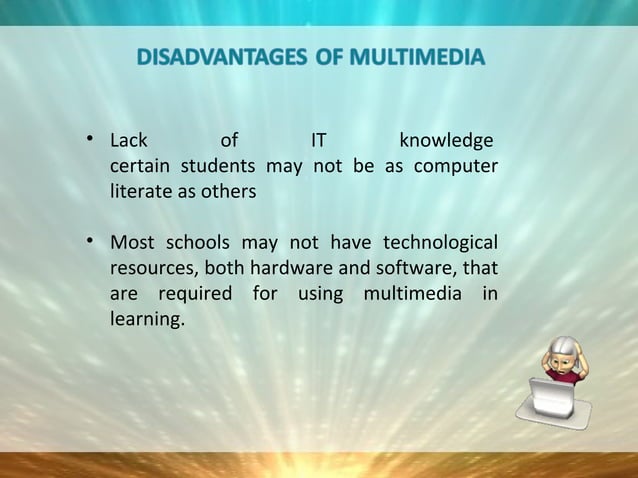 DISADVANTAGES OF MULTIMEDIA

• Lack of IT knowledge certain students may not be as computer literate as others

• Most schools may not have technological resources, both hardware and software, that are required for using multimedia in learning.